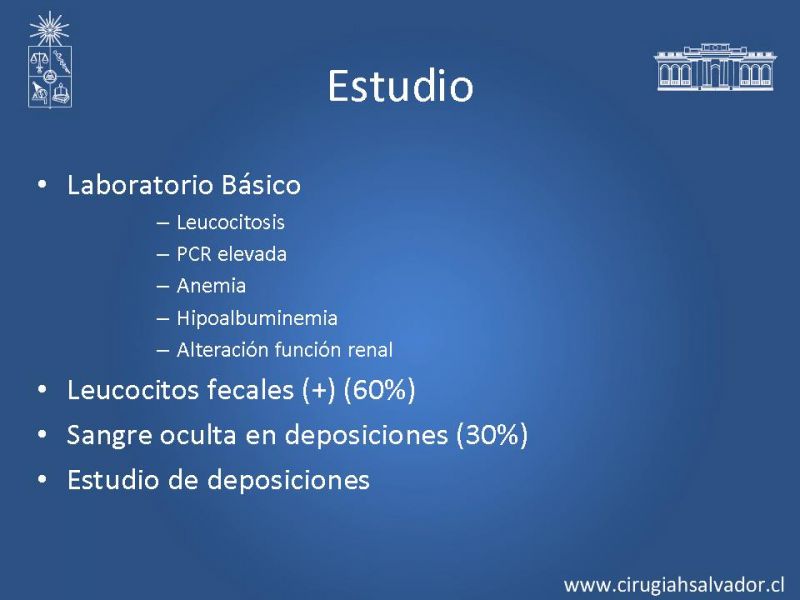 Estudio

• Laboratorio Básico
– Leucocitosis
– PCR elevada
– Anemia
– Hipoalbuminemia
– Alteración función renal
• Leucocitos fecales (+) (60%)
• Sangre oculta en deposiciones (30%)
• Estudio de deposiciones

www.cirugiahsalvador.cl